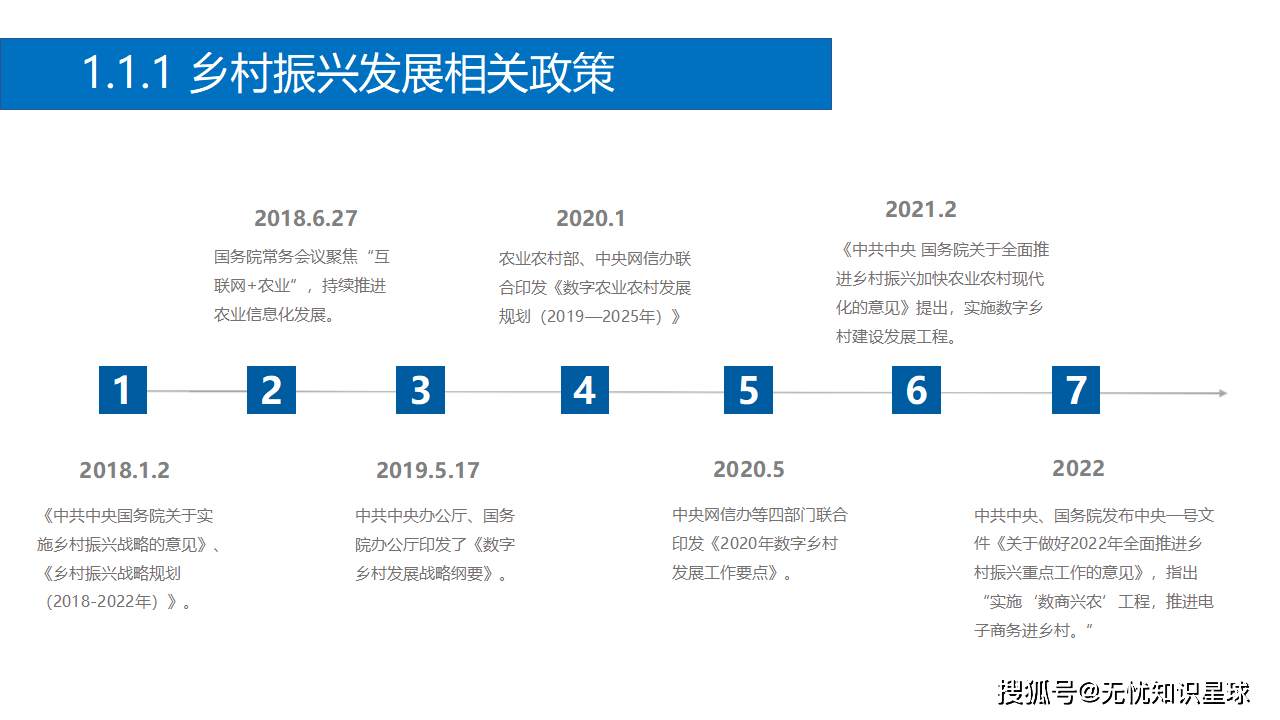 1.1.1 乡村振兴发展相关政策

2018.6.27

国务院常务会议聚焦“互联网+农业”，持续推进农业信息化发展。

2020.1

农业农村部、中央网信办联合印发《数字农业农村发展规划（2019—2025年）》

2021.2

《中共中央 国务院关于全面推进乡村振兴加快农业农村现代化的意见》提出，实施数字乡村建设发展工程。

1 2 3 4 5 6 7

2018.1.2

《中共中央国务院关于实施乡村振兴战略的意见》、《乡村振兴战略规划（2018-2022年）》。

2019.5.17

中共中央办公厅、国务院办公厅印发了《数字乡村发展战略纲要》。

2020.5

中央网信办等四部门联合印发《2020年数字乡村发展工作要点》。

2022

中共中央、国务院发布中央一号文件《关于做好2022年全面推进乡村振兴重点工作的意见》，指出“实施‘数商兴农’工程，推进电子商务进乡村。”

搜狐号@无忧知识星球